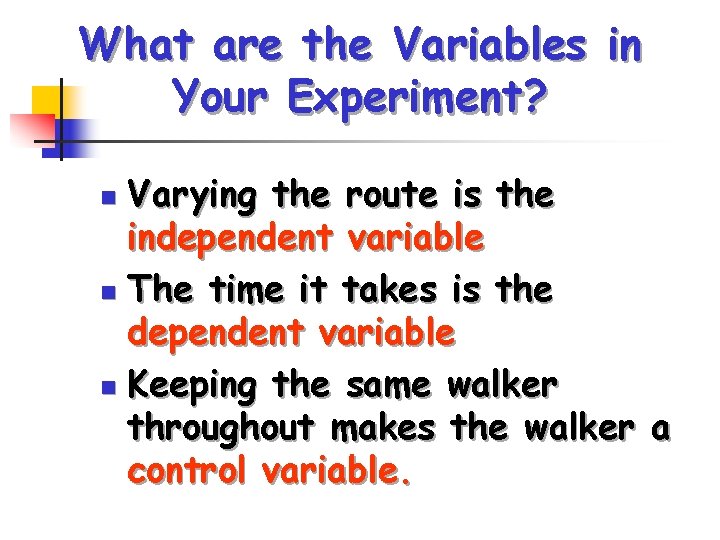 What are the Variables in Your Experiment?

- Varying the route is the independent variable
- The time it takes is the dependent variable
- Keeping the same walker throughout makes the walker a control variable.